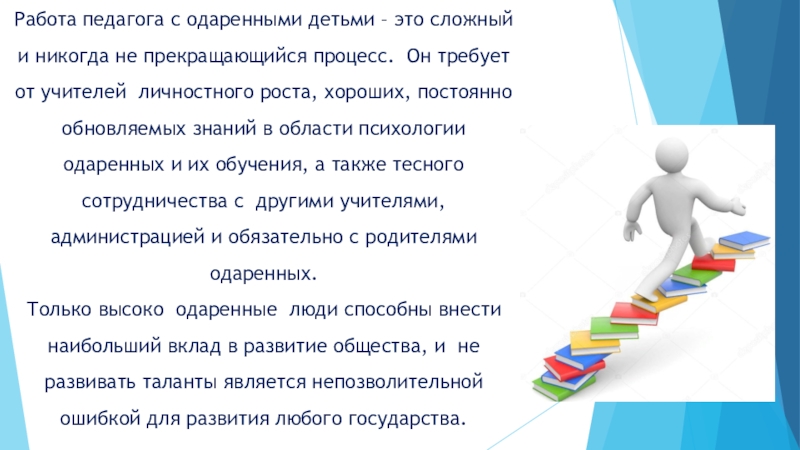 Работа педагога с одаренными детьми – это сложный и никогда не прекращающийся процесс. Он требует от учителей личностного роста, хороших, постоянно обновляемых знаний в области психологии одаренных и их обучения, а также тесного сотрудничества с другими учителями, администрацией и обязательно с родителями одаренных.

Только высоко одаренные люди способны внести наибольший вклад в развитие общества, и не развивать таланты является непозволительной ошибкой для развития любого государства.